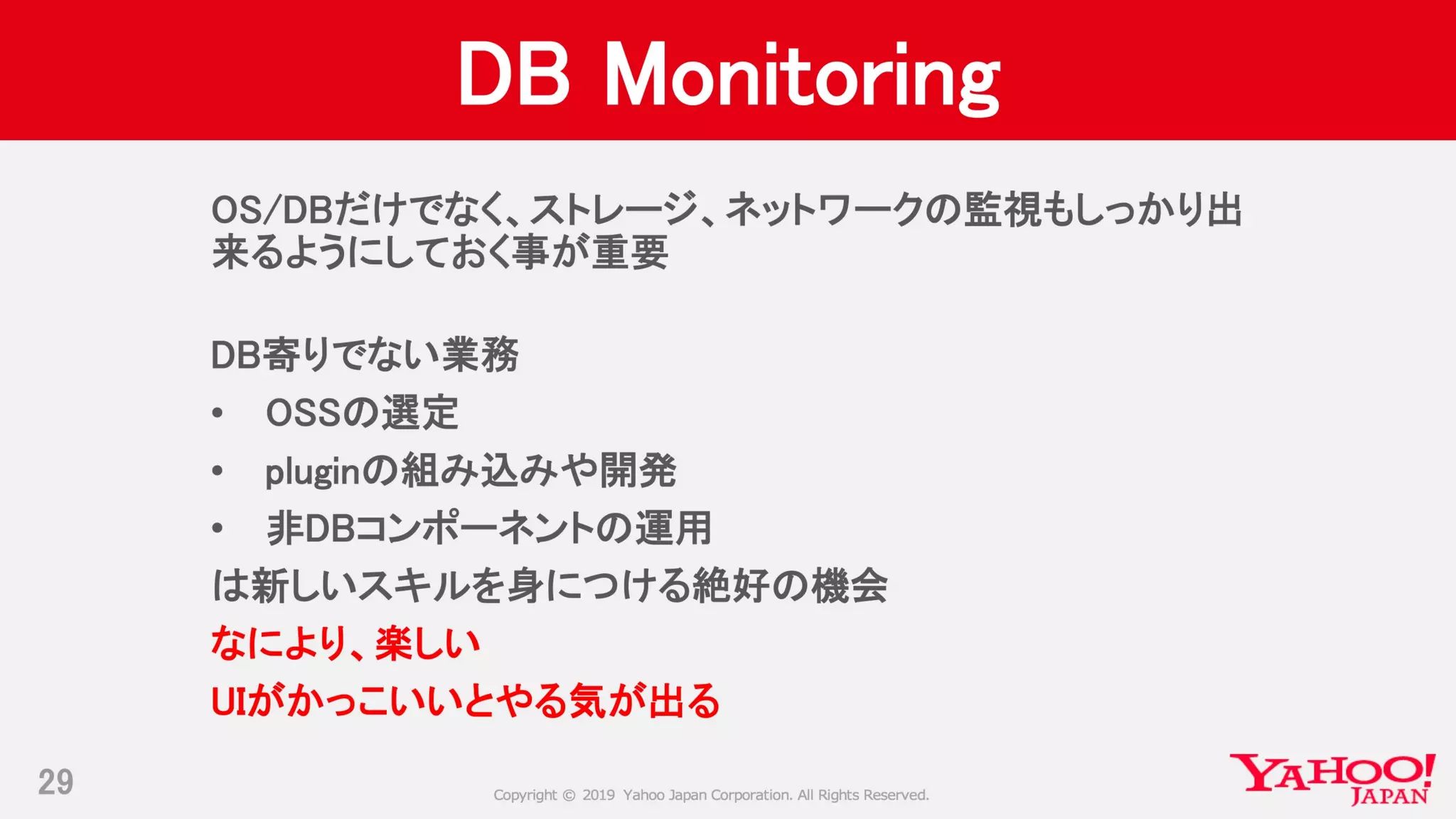 DB Monitoring

OS/DBだけでなく、ストレージ、ネットワークの監視もしっかり出来るようにしておく事が重要

DB寄りでない業務
• OSSの選定
• pluginの組み込みや開発
• 非DBコンポーネントの運用
は新しいスキルを身につける絶好の機会
なにより、楽しい
UIがかっこいいとやる気が出る

29

Copyright © 2019 Yahoo Japan Corporation. All Rights Reserved.

YAHOO! JAPAN